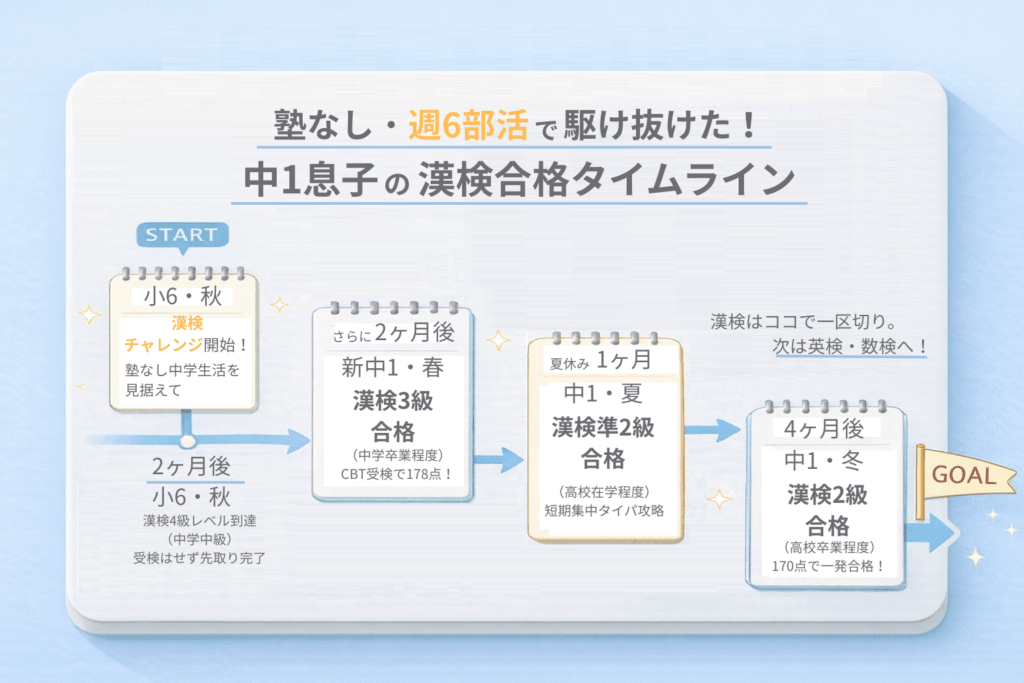 塾なし・週6部活で駆け抜けた！
中1息子の漢検合格タイムライン

START

小6・秋
漢検チャレンジ開始！
塾なし中学生活を見据えて

2ヶ月後
小6・秋
漢検4級レベル到達
（中学中級）
受検はせず先取り完了

さらに2ヶ月後
新中1・春
漢検3級合格
（中学卒業程度）
CBT受検で178点！

夏休み 1ヶ月
中1・夏
漢検準2級合格
（高校在学程度）
短期集中タイパ攻略

漢検はココで一区切り。
次は英検・数検へ！

4ヶ月後
中1・冬
漢検2級合格
（高校卒業程度）
170点で一発合格！

GOAL